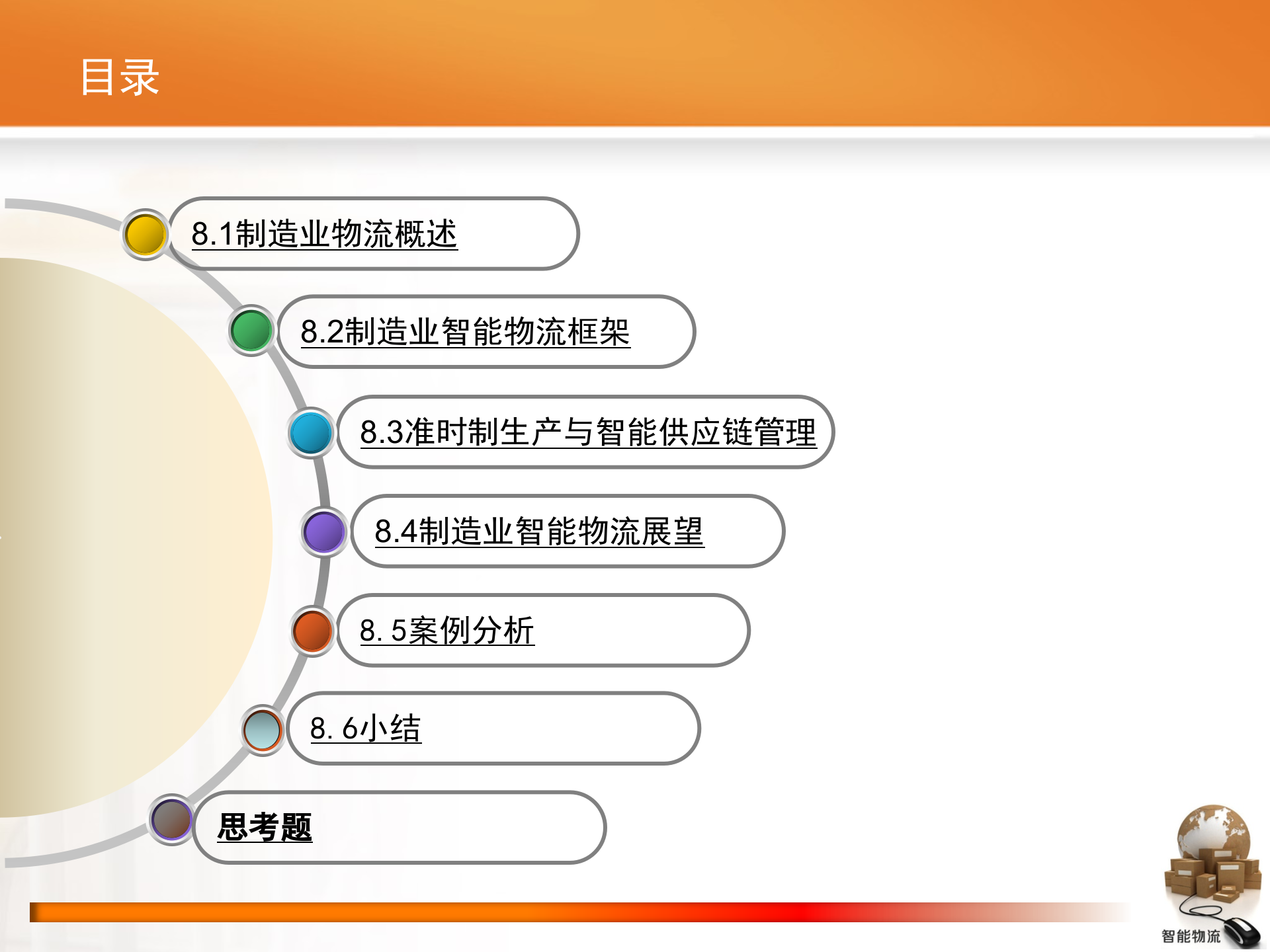 目录

8.1制造业物流概述

8.2制造业智能物流框架

8.3准时制生产与智能供应链管理

8.4制造业智能物流展望

8. 5案例分析

8. 6小结

思考题

智能物流